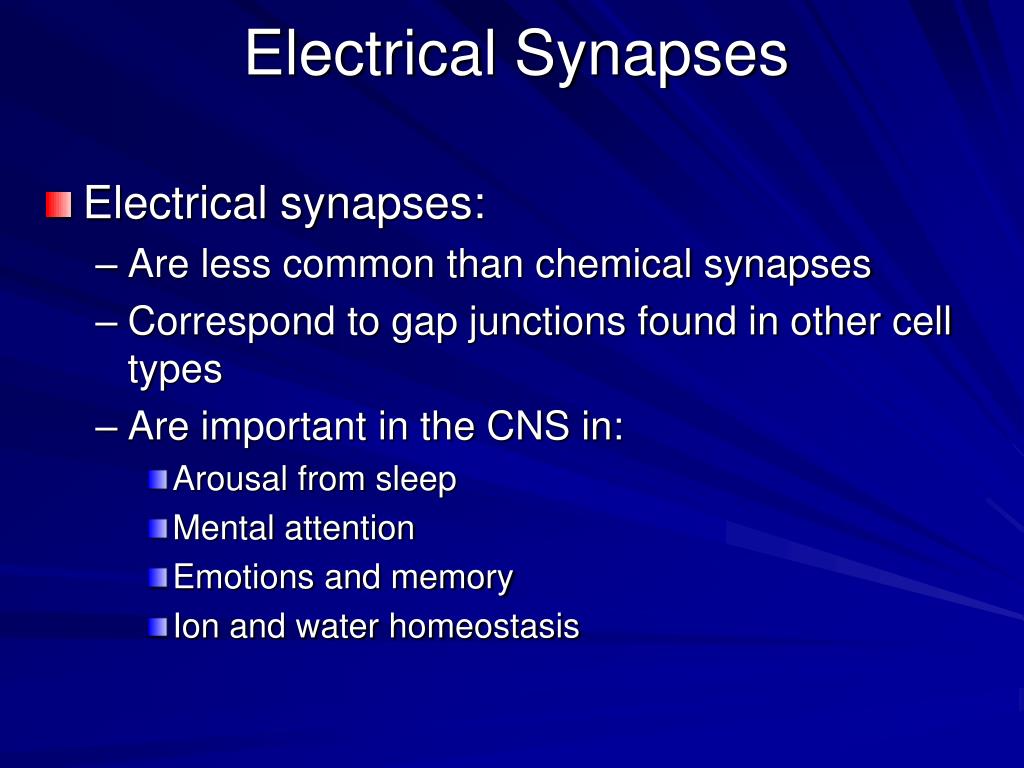 Electrical Synapses

Electrical synapses:
– Are less common than chemical synapses
– Correspond to gap junctions found in other cell types
– Are important in the CNS in:
Arousal from sleep
Mental attention
Emotions and memory
Ion and water homeostasis